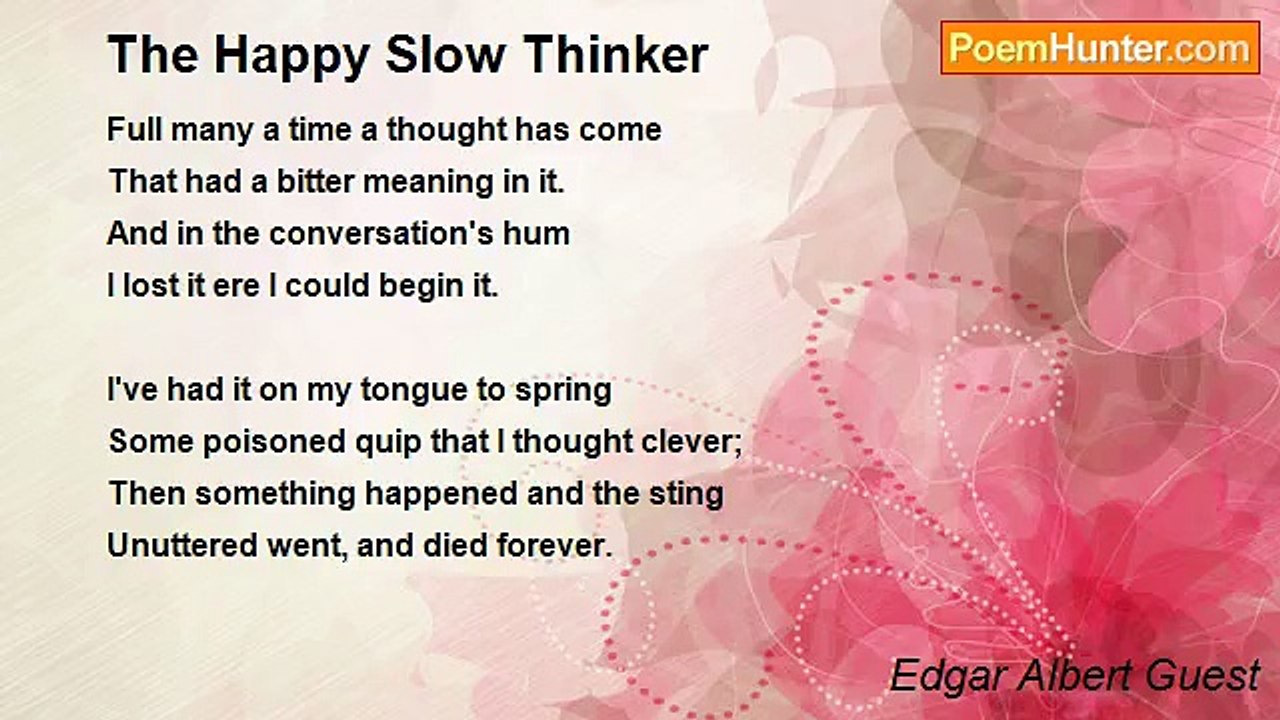 The Happy Slow Thinker

PoemHunter.com

Full many a time a thought has come
That had a bitter meaning in it.
And in the conversation's hum
I lost it ere I could begin it.

I've had it on my tongue to spring
Some poisoned quip that I thought clever;
Then something happened and the sting
Unuttered went, and died forever.

Edgar Albert Guest